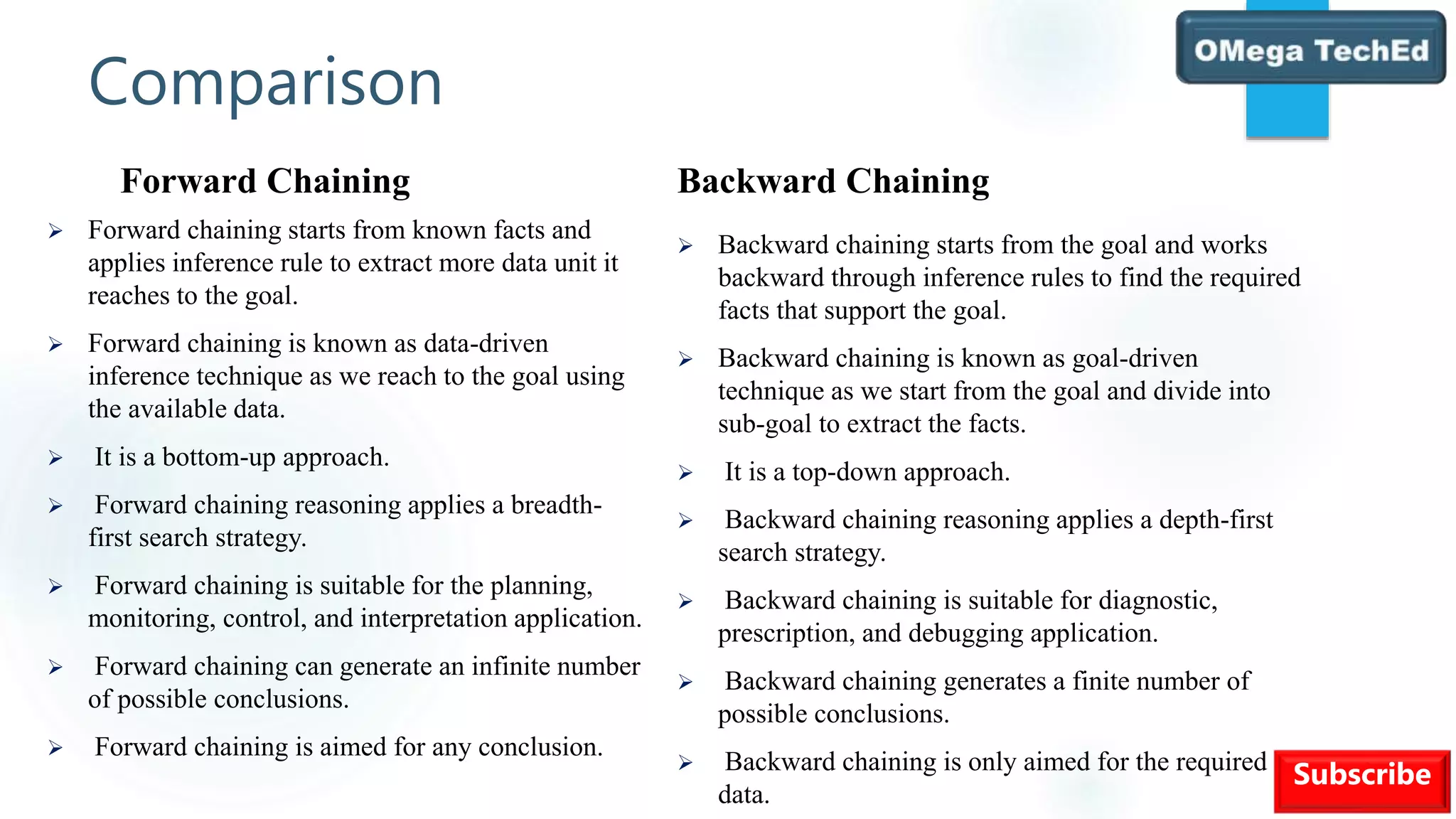 Comparison

OMega TechEd

Forward Chaining

➢ Forward chaining starts from known facts and applies inference rule to extract more data unit it reaches to the goal.

➢ Forward chaining is known as data-driven inference technique as we reach to the goal using the available data.

➢ It is a bottom-up approach.

➢ Forward chaining reasoning applies a breadth-first search strategy.

➢ Forward chaining is suitable for the planning, monitoring, control, and interpretation application.

➢ Forward chaining can generate an infinite number of possible conclusions.

➢ Forward chaining is aimed for any conclusion.

Backward Chaining

➢ Backward chaining starts from the goal and works backward through inference rules to find the required facts that support the goal.

➢ Backward chaining is known as goal-driven technique as we start from the goal and divide into sub-goal to extract the facts.

➢ It is a top-down approach.

➢ Backward chaining reasoning applies a depth-first search strategy.

➢ Backward chaining is suitable for diagnostic, prescription, and debugging application.

➢ Backward chaining generates a finite number of possible conclusions.

➢ Backward chaining is only aimed for the required data.

Subscribe